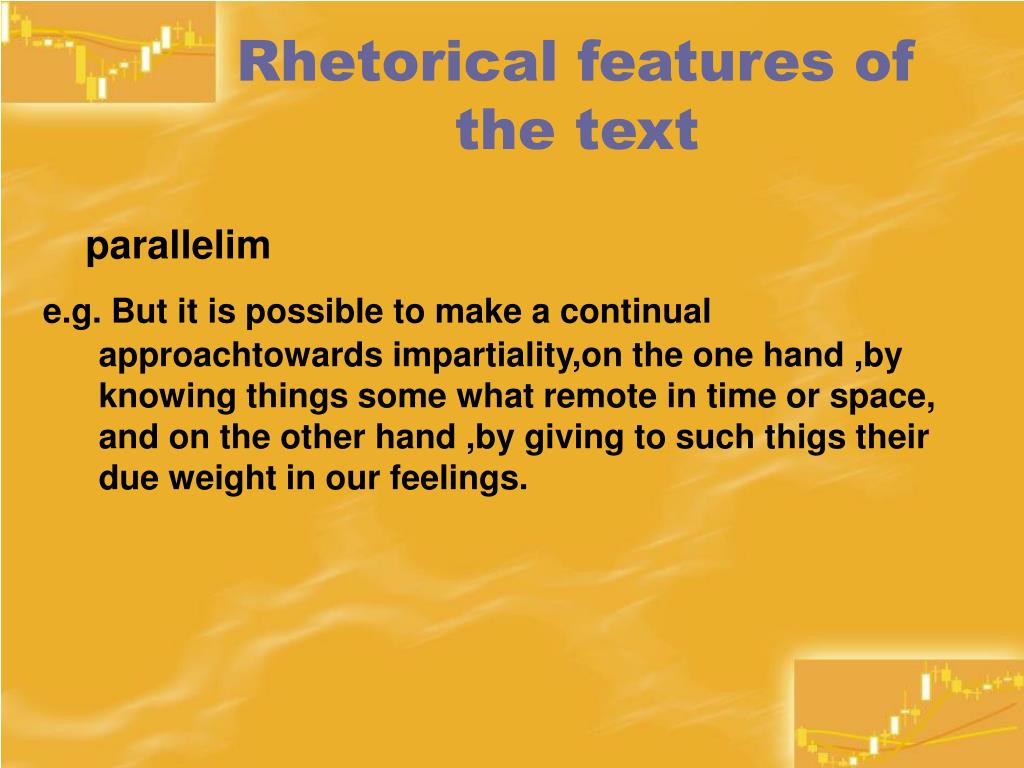 Rhetorical features of the text

parallelim

e.g. But it is possible to make a continual approachtowards impartiality,on the one hand ,by knowing things some what remote in time or space, and on the other hand ,by giving to such thigs their due weight in our feelings.